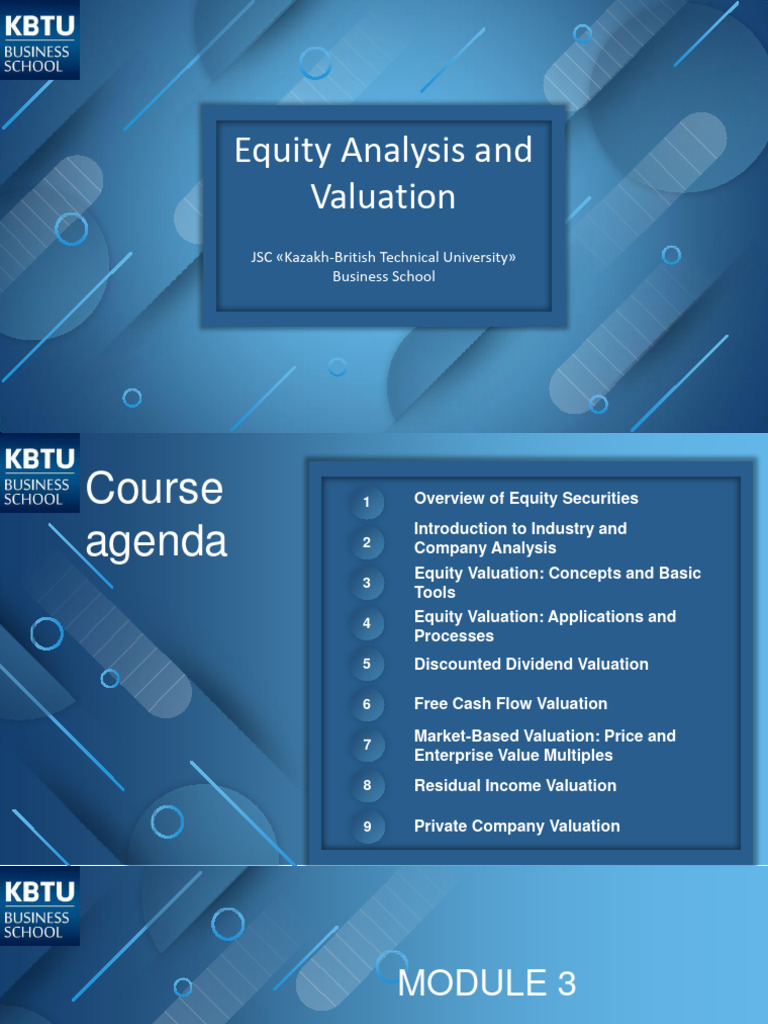 KBTU
BUSINESS SCHOOL

Equity Analysis and Valuation

JSC «Kazakh-British Technical University» Business School

KBTU
BUSINESS SCHOOL

Course agenda

1 Overview of Equity Securities
2 Introduction to Industry and Company Analysis
3 Equity Valuation: Concepts and Basic Tools
4 Equity Valuation: Applications and Processes
5 Discounted Dividend Valuation
6 Free Cash Flow Valuation
7 Market-Based Valuation: Price and Enterprise Value Multiples
8 Residual Income Valuation
9 Private Company Valuation

KBTU
BUSINESS SCHOOL

MODULE 3